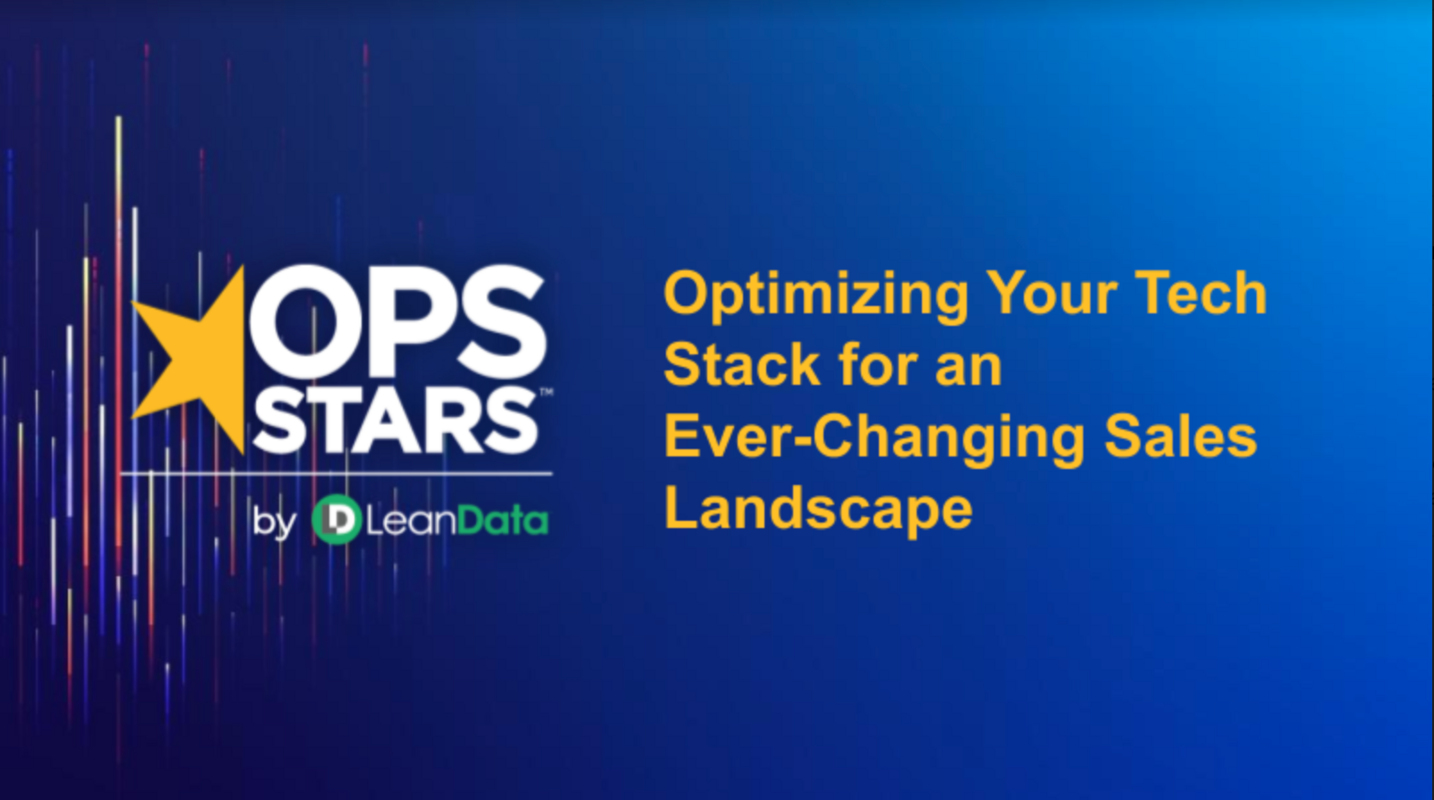 OPS STARS™
by LeanData

Optimizing Your Tech Stack for an Ever-Changing Sales Landscape